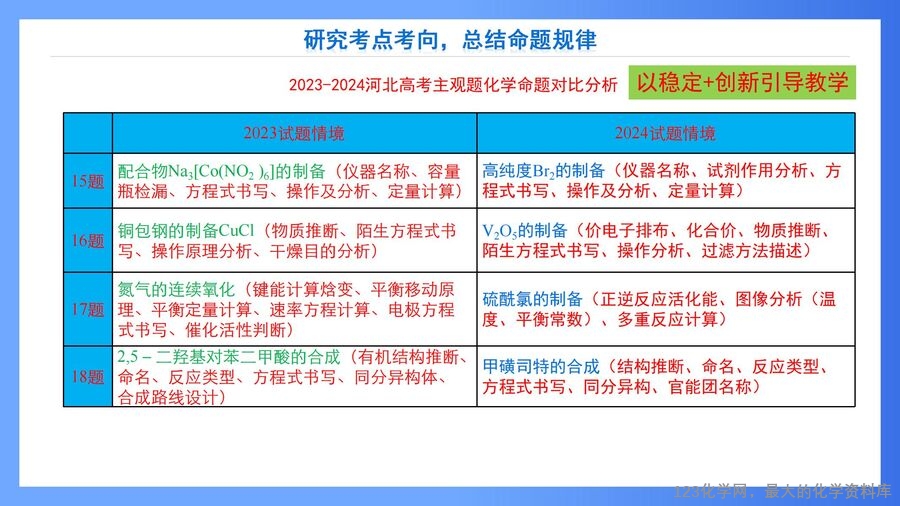 研究考点考向，总结命题规律

2023-2024河北高考主观题化学命题对比分析

以稳定+创新引导教学

| | 2023试题情境 | 2024试题情境 |
|---|---|---|
| 15题 | 配合物$Na_3[Co(NO_2)_6]$的制备（仪器名称、容量瓶检漏、方程式书写、操作及分析、定量计算） | 高纯度$Br_2$的制备（仪器名称、试剂作用分析、方程式书写、操作及分析、定量计算） |
| 16题 | 铜包钢的制备CuCl（物质推断、陌生方程式书写、操作原理分析、干燥目的分析） | $V_2O_5$的制备（价电子排布、化合价、物质推断、陌生方程式书写、操作分析、过滤方法描述） |
| 17题 | 氮气的连续氧化（键能计算焓变、平衡移动原理、平衡定量计算、速率方程计算、电极方程式书写、催化活性判断） | 硫酰氯的制备（正逆反应活化能、图像分析（温度、平衡常数）、多重反应计算） |
| 18题 | 2,5－二羟基对苯二甲酸的合成（有机结构推断、命名、反应类型、方程式书写、同分异构体、合成路线设计） | 甲磺司特的合成（结构推断、命名、反应类型、方程式书写、同分异构、官能团名称） |

123化学网，最大的化学资料库